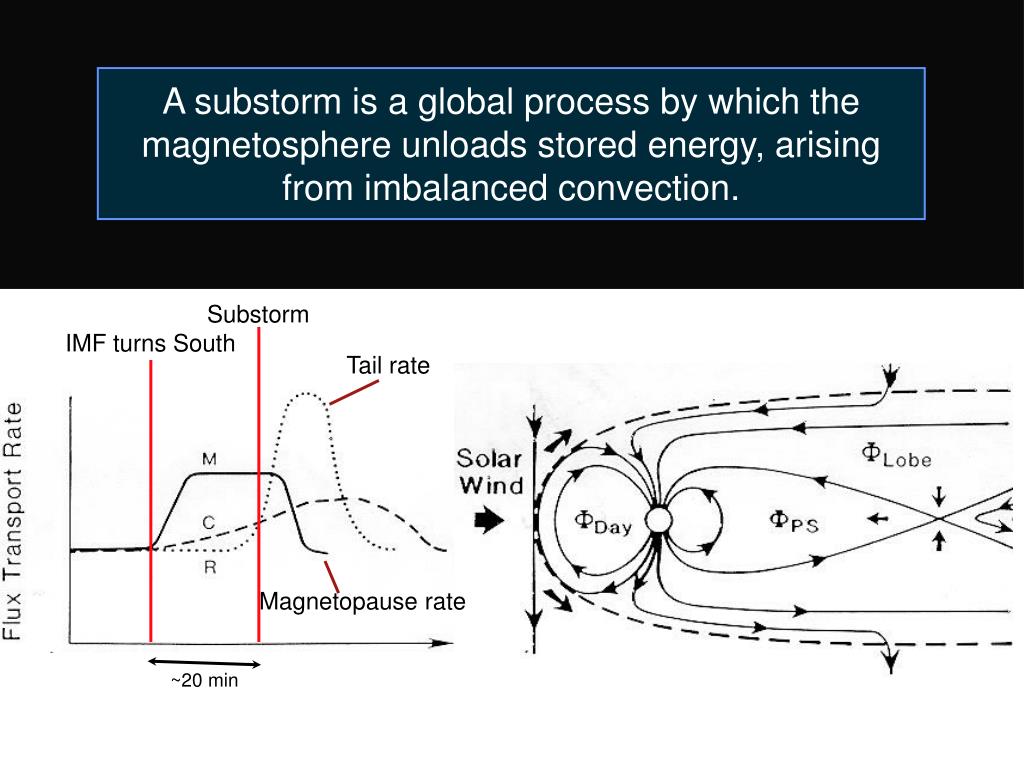 A substorm is a global process by which the magnetosphere unloads stored energy, arising from imbalanced convection.

Substorm

IMF turns South

Tail rate

Flux Transport Rate

M

C

R

Magnetopause rate

~20 min

Solar Wind

$\Phi_{Day}$

$\Phi_{Lobe}$

$\Phi_{PS}$